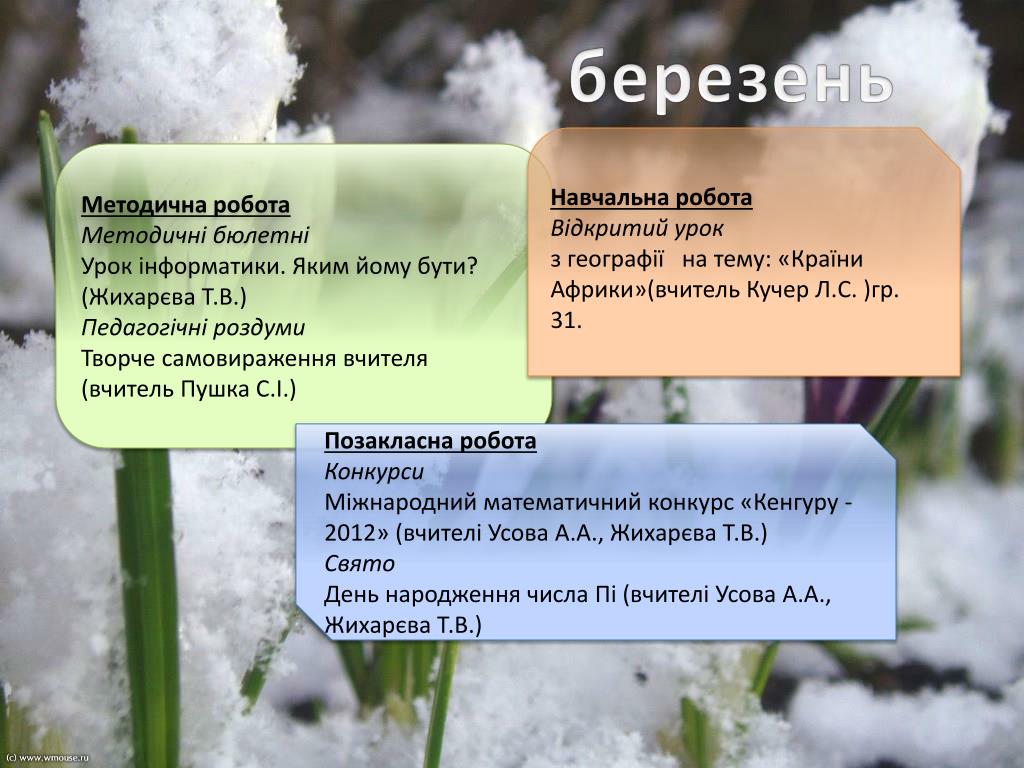 березень

Методична робота
Методичні бюлетні
Урок інформатики. Яким йому бути? (Жихарєва Т.В.)
Педагогічні роздуми
Творче самовираження вчителя (вчитель Пушка С.І.)

Навчальна робота
Відкритий урок
з географії на тему: «Країни Африки»(вчитель Кучер Л.С. )гр. 31.

Позакласна робота
Конкурси
Міжнародний математичний конкурс «Кенгуру - 2012» (вчителі Усова А.А., Жихарєва Т.В.)
Свято
День народження числа Пі (вчителі Усова А.А., Жихарєва Т.В.)

(c) www.wmouse.ru